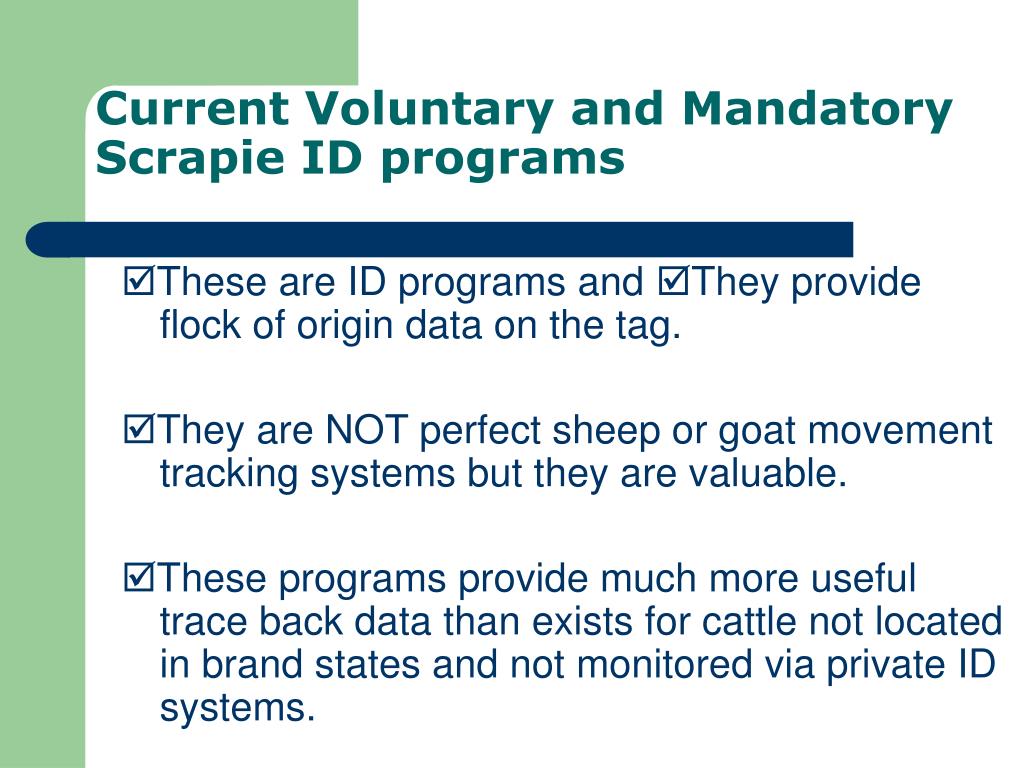 Current Voluntary and Mandatory Scrapie ID programs

☑These are ID programs and ☑They provide flock of origin data on the tag.

☑They are NOT perfect sheep or goat movement tracking systems but they are valuable.

☑These programs provide much more useful trace back data than exists for cattle not located in brand states and not monitored via private ID systems.